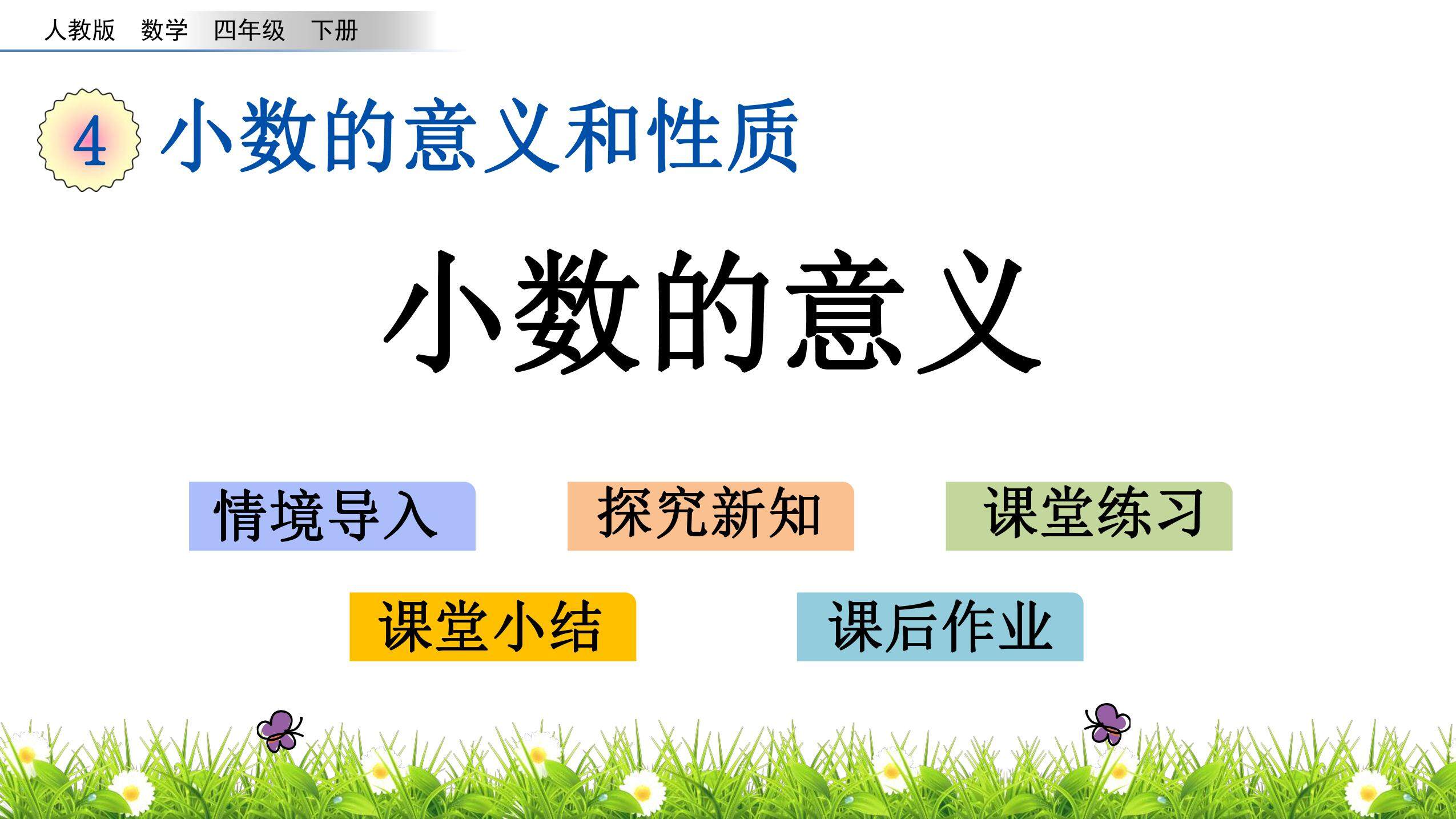 人教版 数学 四年级 下册

4 小数的意义和性质

小数的意义

情境导入

探究新知

课堂练习

课堂小结

课后作业